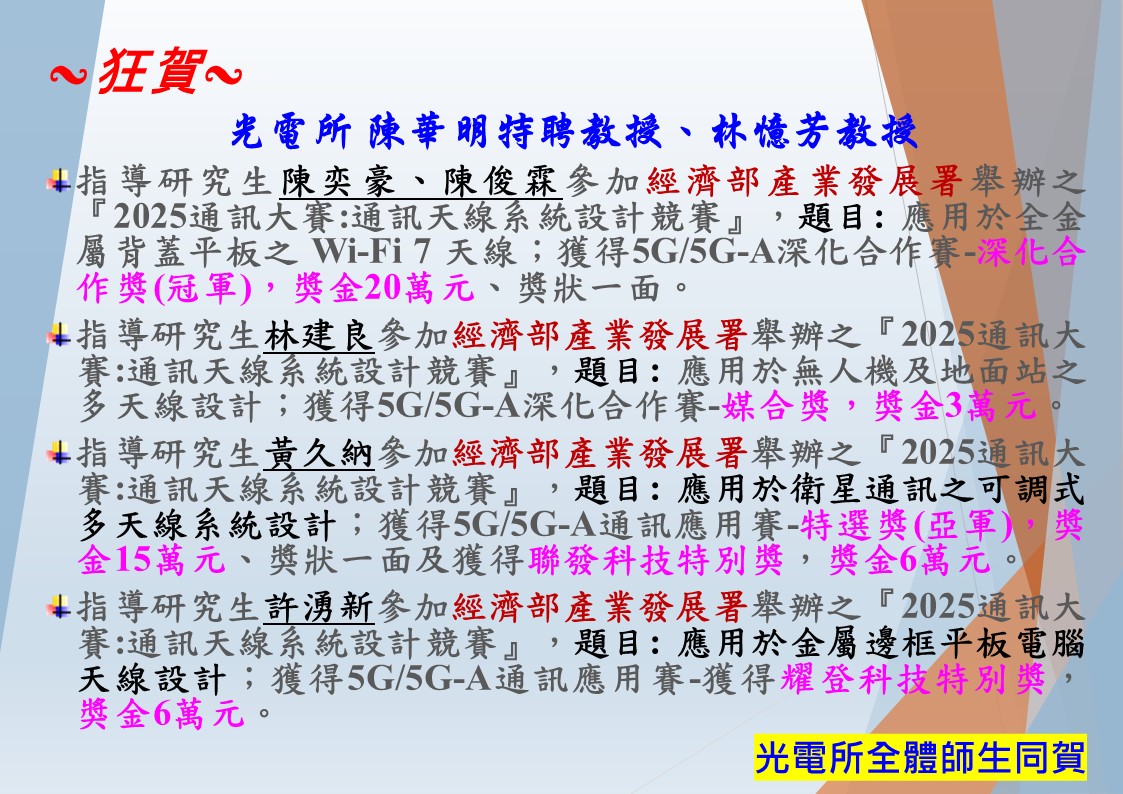 ~狂賀~

光電所 陳華明特聘教授、林憶芳教授

指導研究生陳奕豪、陳俊霖參加經濟部產業發展署舉辦之『2025通訊大賽:通訊天線系統設計競賽』，題目: 應用於全金屬背蓋平板之 Wi-Fi 7 天線；獲得5G/5G-A深化合作賽-深化合作獎(冠軍)，獎金20萬元、獎狀一面。

指導研究生林建良參加經濟部產業發展署舉辦之『2025通訊大賽:通訊天線系統設計競賽』，題目: 應用於無人機及地面站之多天線設計；獲得5G/5G-A深化合作賽-媒合獎，獎金3萬元。

指導研究生黃久納參加經濟部產業發展署舉辦之『2025通訊大賽:通訊天線系統設計競賽』，題目: 應用於衛星通訊之可調式多天線系統設計；獲得5G/5G-A通訊應用賽-特選獎(亞軍)，獎金15萬元、獎狀一面及獲得聯發科技特別獎，獎金6萬元。

指導研究生許湧新參加經濟部產業發展署舉辦之『2025通訊大賽:通訊天線系統設計競賽』，題目: 應用於金屬邊框平板電腦天線設計；獲得5G/5G-A通訊應用賽-獲得耀登科技特別獎，獎金6萬元。

光電所全體師生同賀